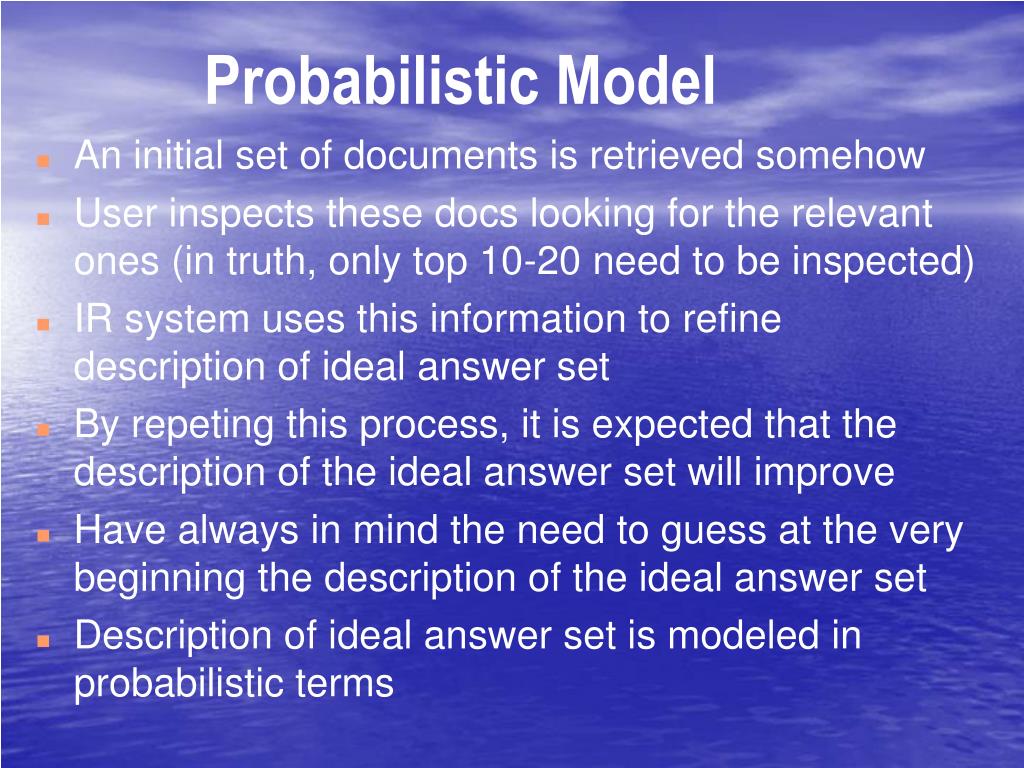 Probabilistic Model

- An initial set of documents is retrieved somehow
- User inspects these docs looking for the relevant ones (in truth, only top 10-20 need to be inspected)
- IR system uses this information to refine description of ideal answer set
- By repeting this process, it is expected that the description of the ideal answer set will improve
- Have always in mind the need to guess at the very beginning the description of the ideal answer set
- Description of ideal answer set is modeled in probabilistic terms